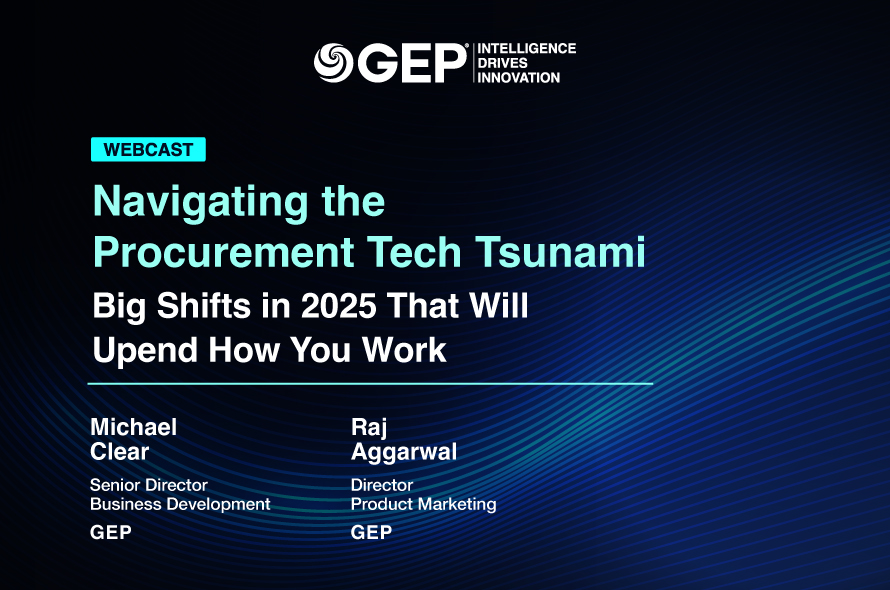 GEP® INTELLIGENCE DRIVES INNOVATION

WEBCAST

Navigating the Procurement Tech Tsunami

Big Shifts in 2025 That Will Upend How You Work

Michael Clear
Senior Director
Business Development
GEP

Raj Aggarwal
Director
Product Marketing
GEP